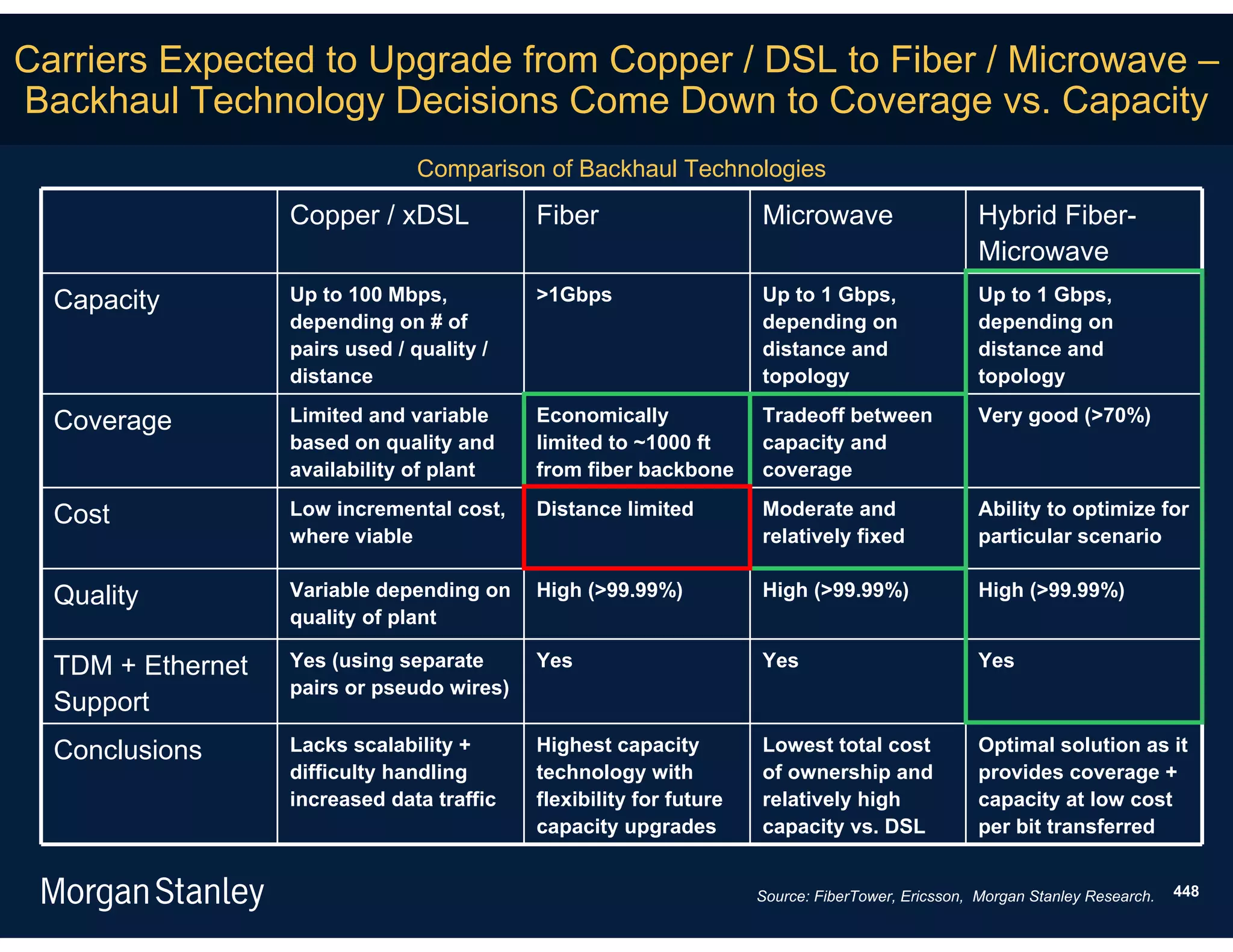 Carriers Expected to Upgrade from Copper / DSL to Fiber / Microwave – Backhaul Technology Decisions Come Down to Coverage vs. Capacity

Comparison of Backhaul Technologies

| | Copper / xDSL | Fiber | Microwave | Hybrid Fiber-Microwave |
|---|---|---|---|---|
| Capacity | Up to 100 Mbps, depending on # of pairs used / quality / distance | >1Gbps | Up to 1 Gbps, depending on distance and topology | Up to 1 Gbps, depending on distance and topology |
| Coverage | Limited and variable based on quality and availability of plant | Economically limited to ~1000 ft from fiber backbone | Tradeoff between capacity and coverage | Very good (>70%) |
| Cost | Low incremental cost, where viable | Distance limited | Moderate and relatively fixed | Ability to optimize for particular scenario |
| Quality | Variable depending on quality of plant | High (>99.99%) | High (>99.99%) | High (>99.99%) |
| TDM + Ethernet Support | Yes (using separate pairs or pseudo wires) | Yes | Yes | Yes |
| Conclusions | Lacks scalability + difficulty handling increased data traffic | Highest capacity technology with flexibility for future capacity upgrades | Lowest total cost of ownership and relatively high capacity vs. DSL | Optimal solution as it provides coverage + capacity at low cost per bit transferred |

Morgan Stanley

Source: FiberTower, Ericsson, Morgan Stanley Research.

448